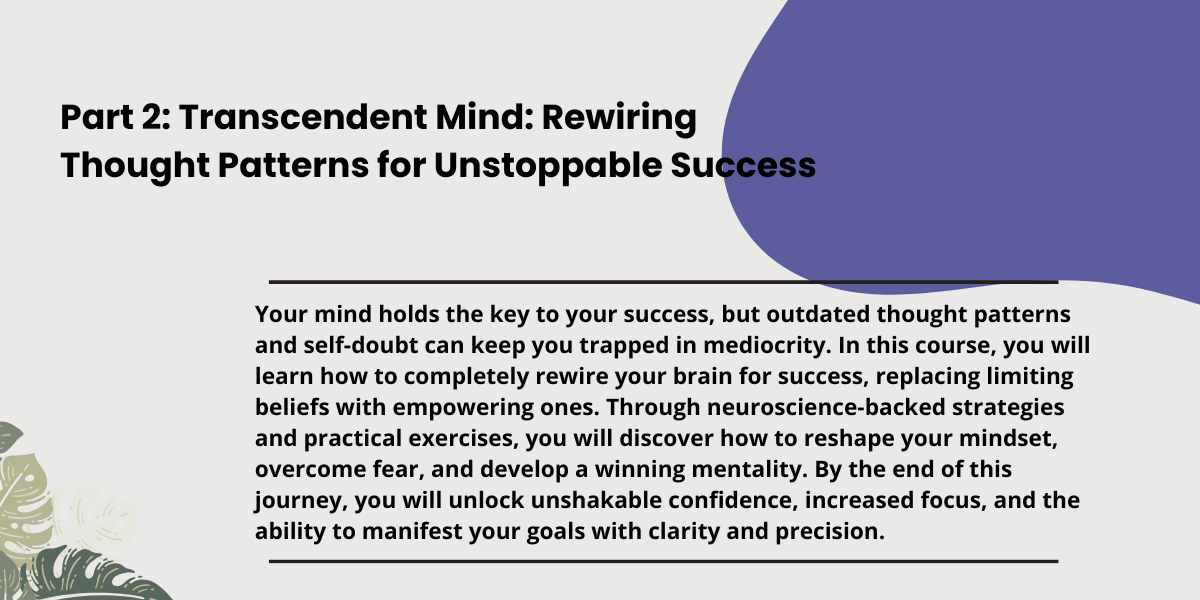 Part 2: Transcendent Mind: Rewiring Thought Patterns for Unstoppable Success

Your mind holds the key to your success, but outdated thought patterns and self-doubt can keep you trapped in mediocrity. In this course, you will learn how to completely rewire your brain for success, replacing limiting beliefs with empowering ones. Through neuroscience-backed strategies and practical exercises, you will discover how to reshape your mindset, overcome fear, and develop a winning mentality. By the end of this journey, you will unlock unshakable confidence, increased focus, and the ability to manifest your goals with clarity and precision.